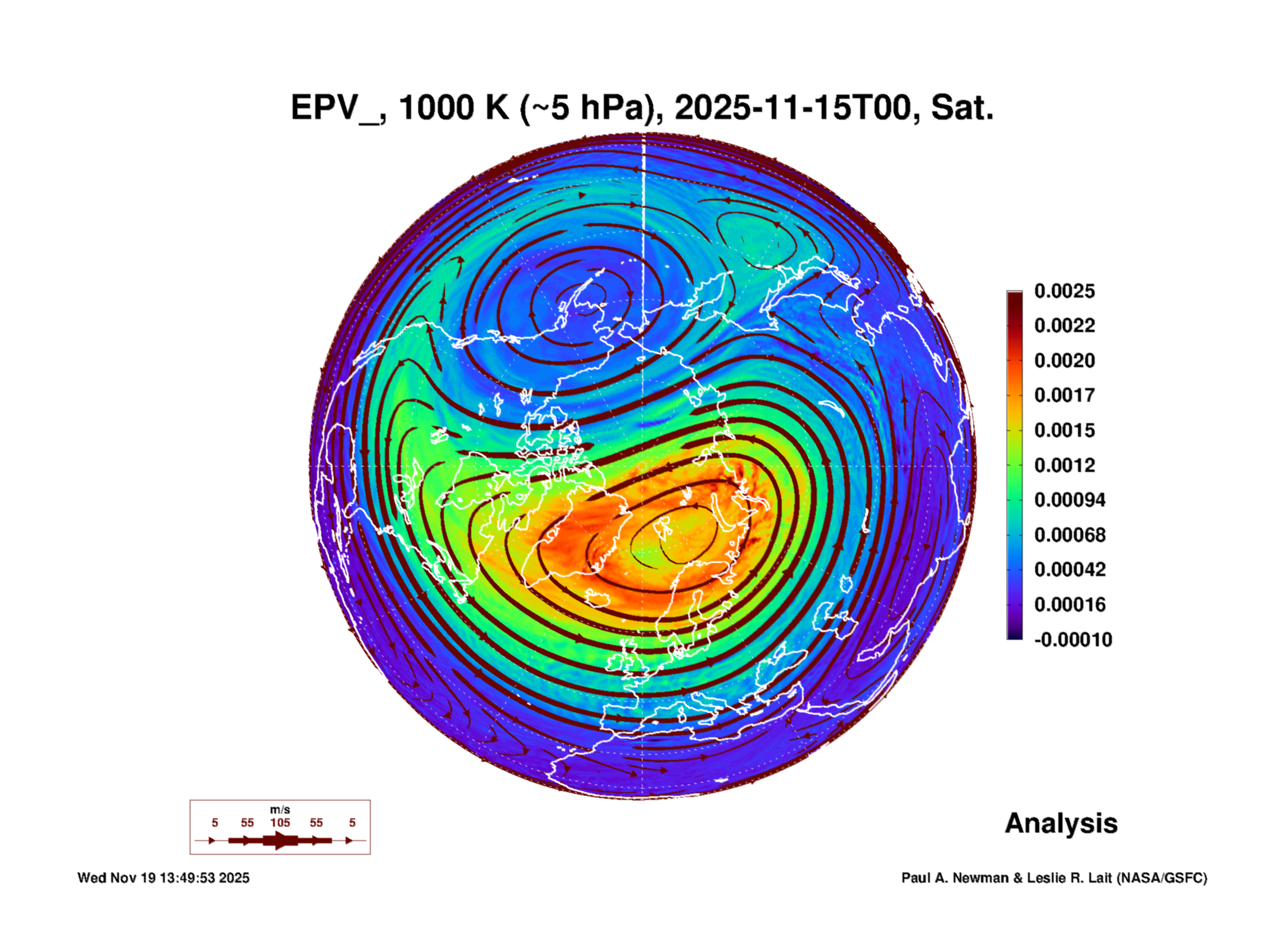 EPV_, 1000 K (~5 hPa), 2025-11-15T00, Sat.

0.0025
0.0022
0.0020
0.0017
0.0015
0.0012
0.00094
0.00068
0.00042
0.00016
-0.00010

m/s
5 55 105 55 5

Analysis

Wed Nov 19 13:49:53 2025

Paul A. Newman & Leslie R. Lait (NASA/GSFC)